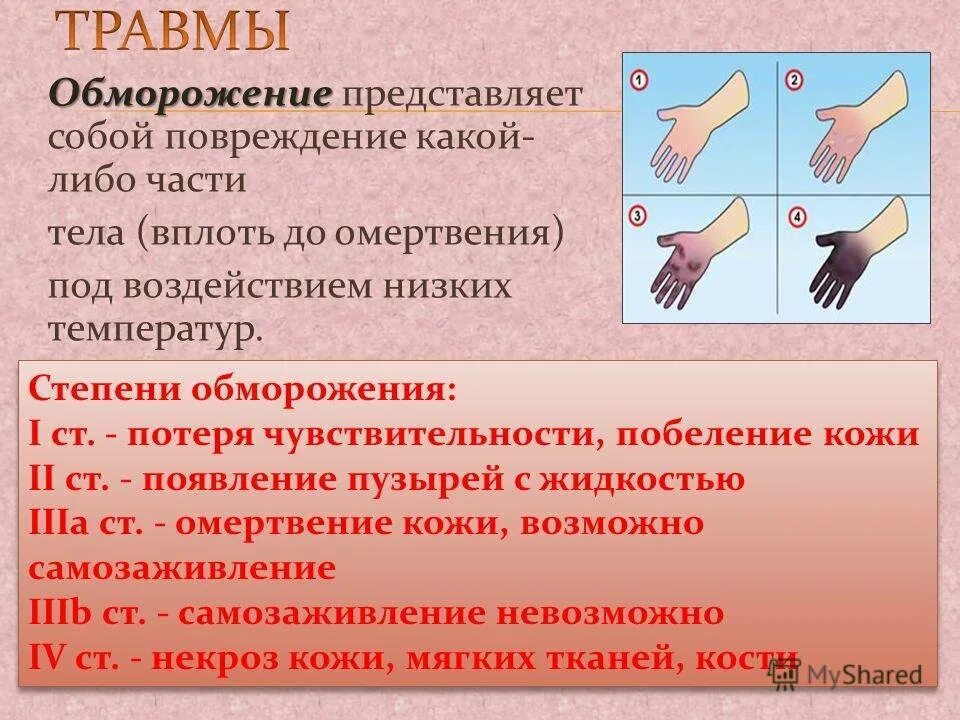 ТРАВМЫ

Обморожение представляет собой повреждение какой-либо части

тела (вплоть до омертвения)

под воздействием низких температур.

1
2
3
4

Степени обморожения:
I ст. - потеря чувствительности, побеление кожи
II ст. - появление пузырей с жидкостью
IIIa ст. - омертвение кожи, возможно самозаживление
IIIb ст. - самозаживление невозможно
IV ст. - некроз кожи, мягких тканей, кости

MyShared